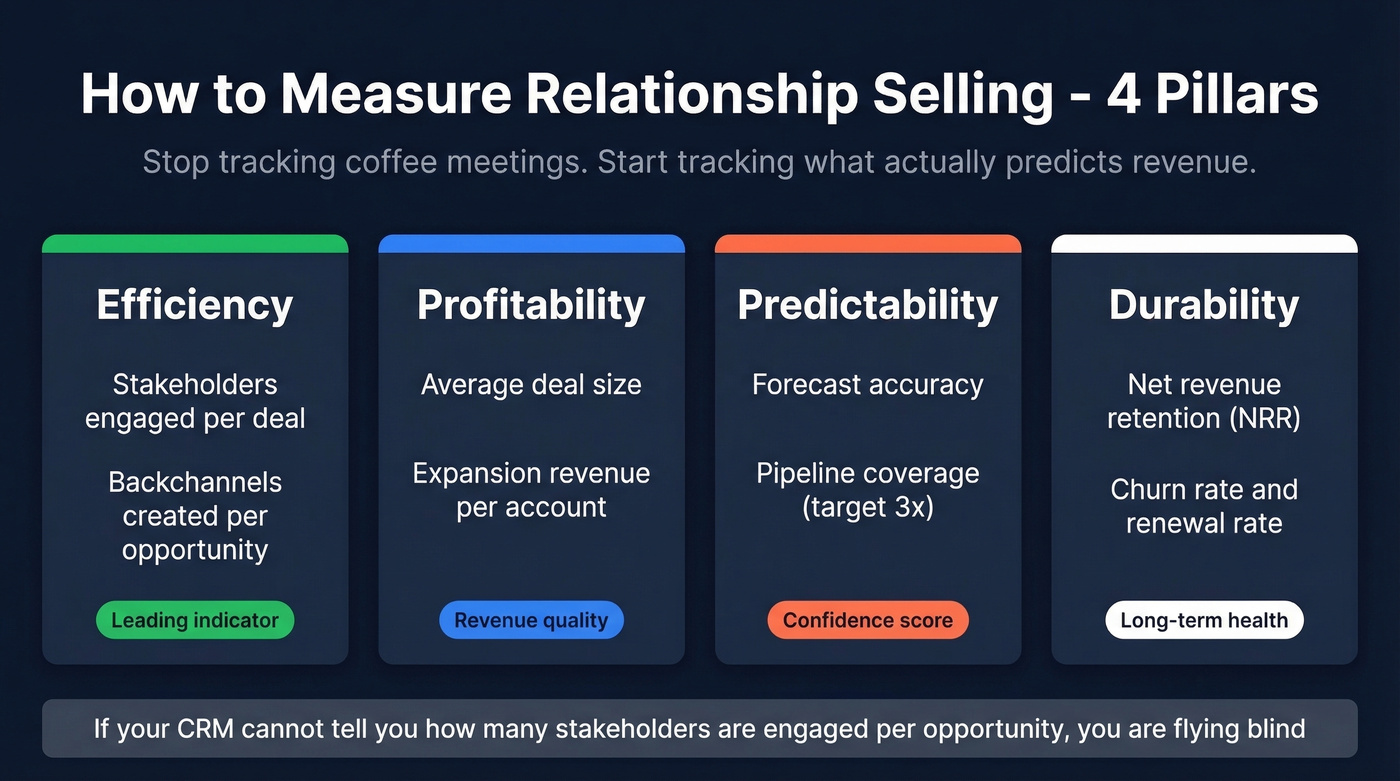 How to Measure Relationship Selling - 4 Pillars

Stop tracking coffee meetings. Start tracking what actually predicts revenue.

Efficiency

Stakeholders engaged per deal

Backchannels created per opportunity

Leading indicator

Profitability

Average deal size

Expansion revenue per account

Revenue quality

Predictability

Forecast accuracy

Pipeline coverage (target 3x)

Confidence score

Durability

Net revenue retention (NRR)

Churn rate and renewal rate

Long-term health

If your CRM cannot tell you how many stakeholders are engaged per opportunity, you are flying blind